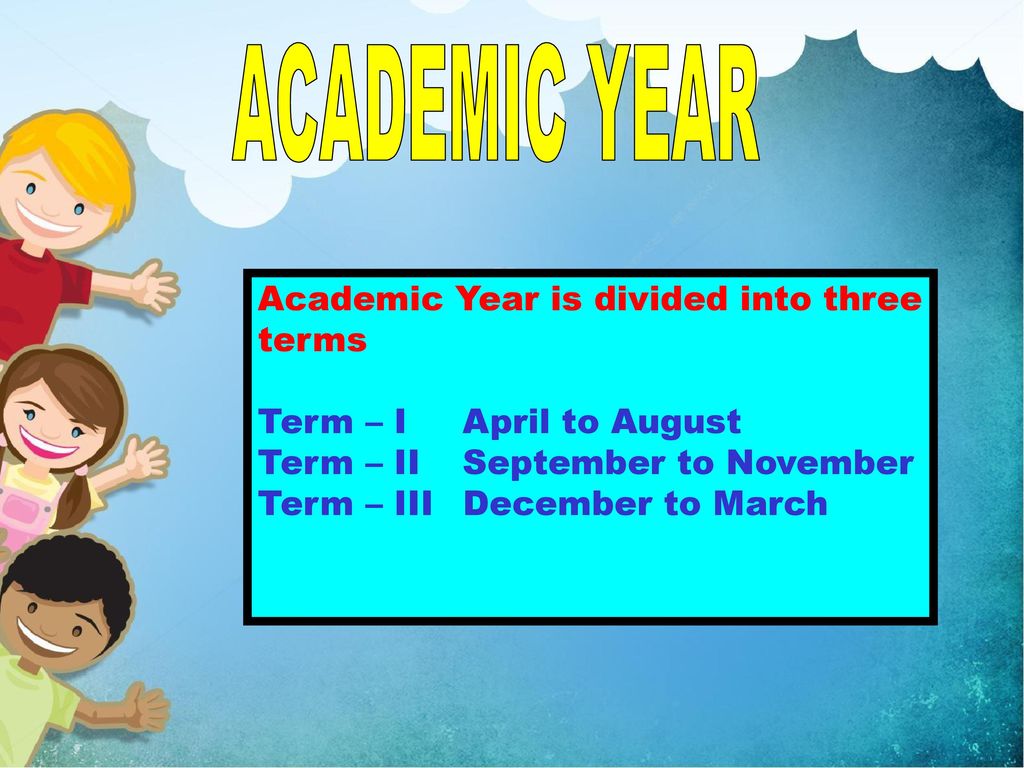 ACADEMIC YEAR

Academic Year is divided into three terms

Term – I April to August
Term – II September to November
Term – III December to March